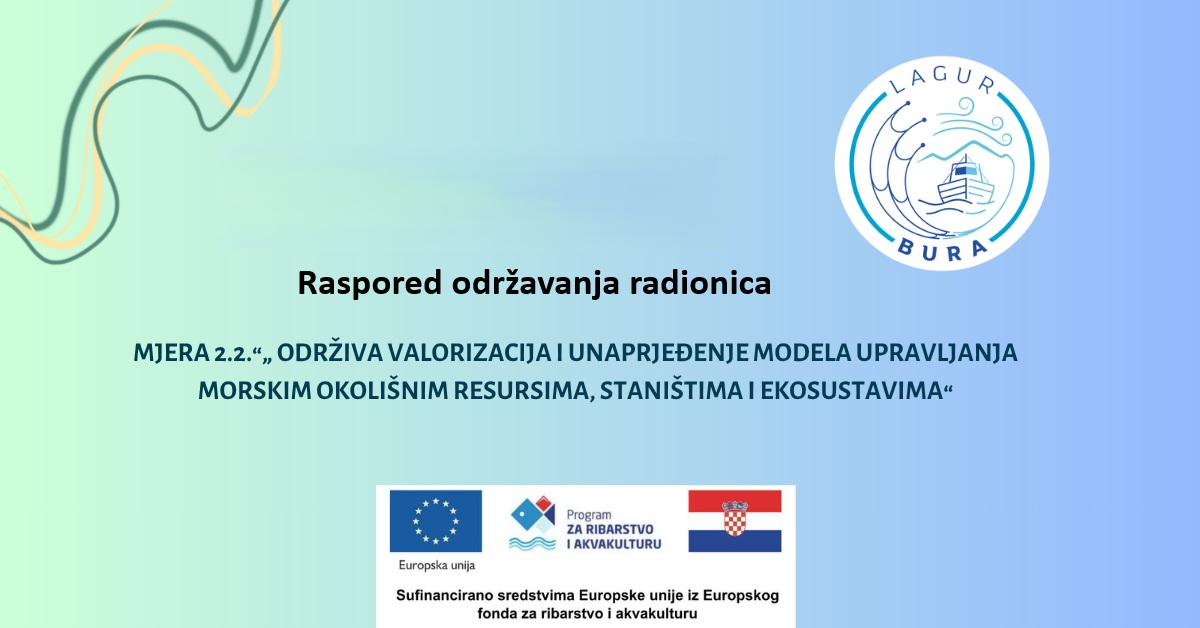 LAGUR
BURA

Raspored održavanja radionica

MJERA 2.2.“„ ODRŽIVA VALORIZACIJA I UNAPRJEĐENJE MODELA UPRAVLJANJA MORSKIM OKOLIŠNIM RESURSIMA, STANIŠTIMA I EKOSUSTAVIMA“

Europska unija

Program
ZA RIBARSTVO
I AKVAKULTURU

Sufinancirano sredstvima Europske unije iz Europskog fonda za ribarstvo i akvakulturu